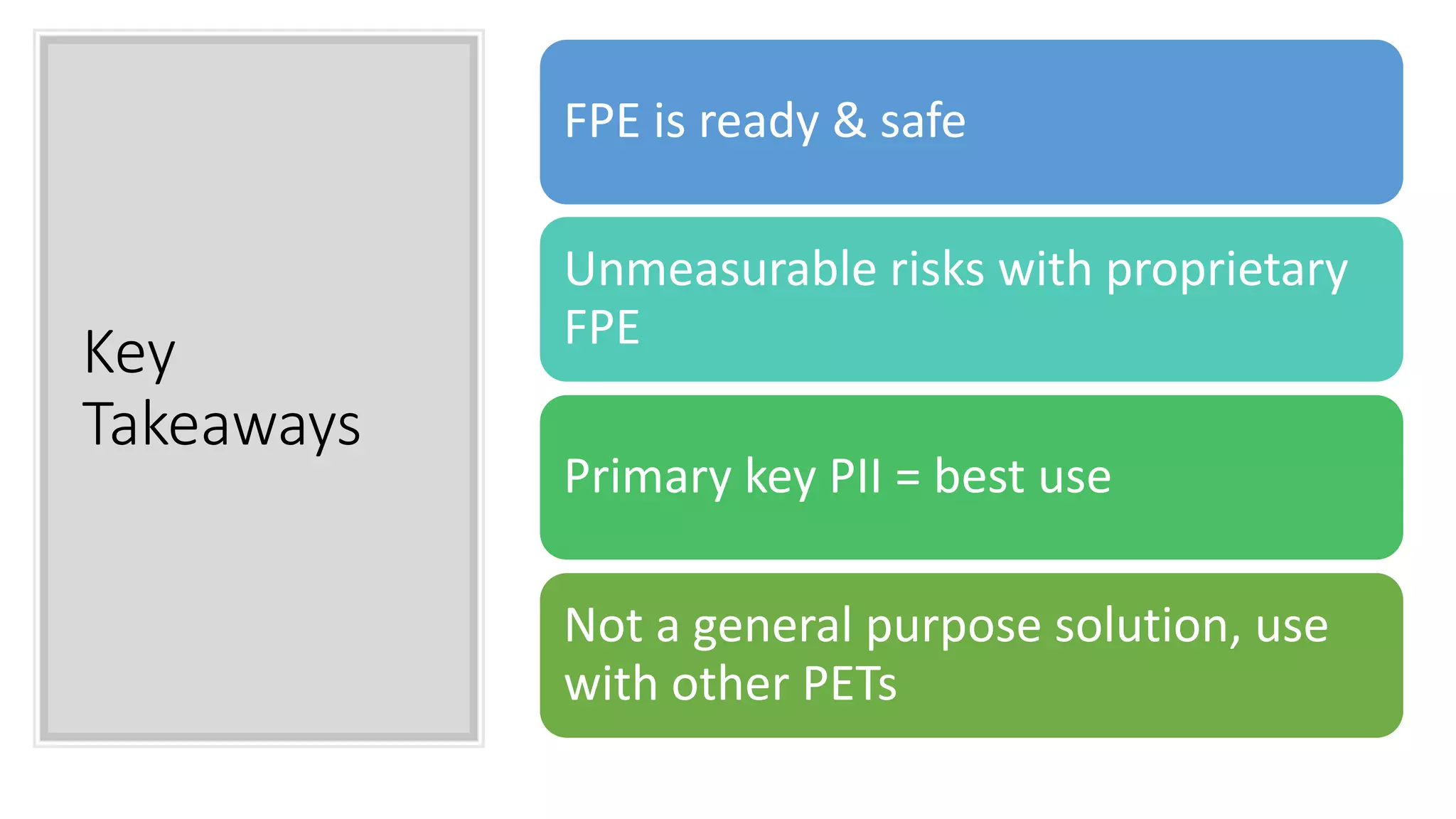 Key Takeaways

FPE is ready & safe

Unmeasurable risks with proprietary FPE

Primary key PII = best use

Not a general purpose solution, use with other PETs